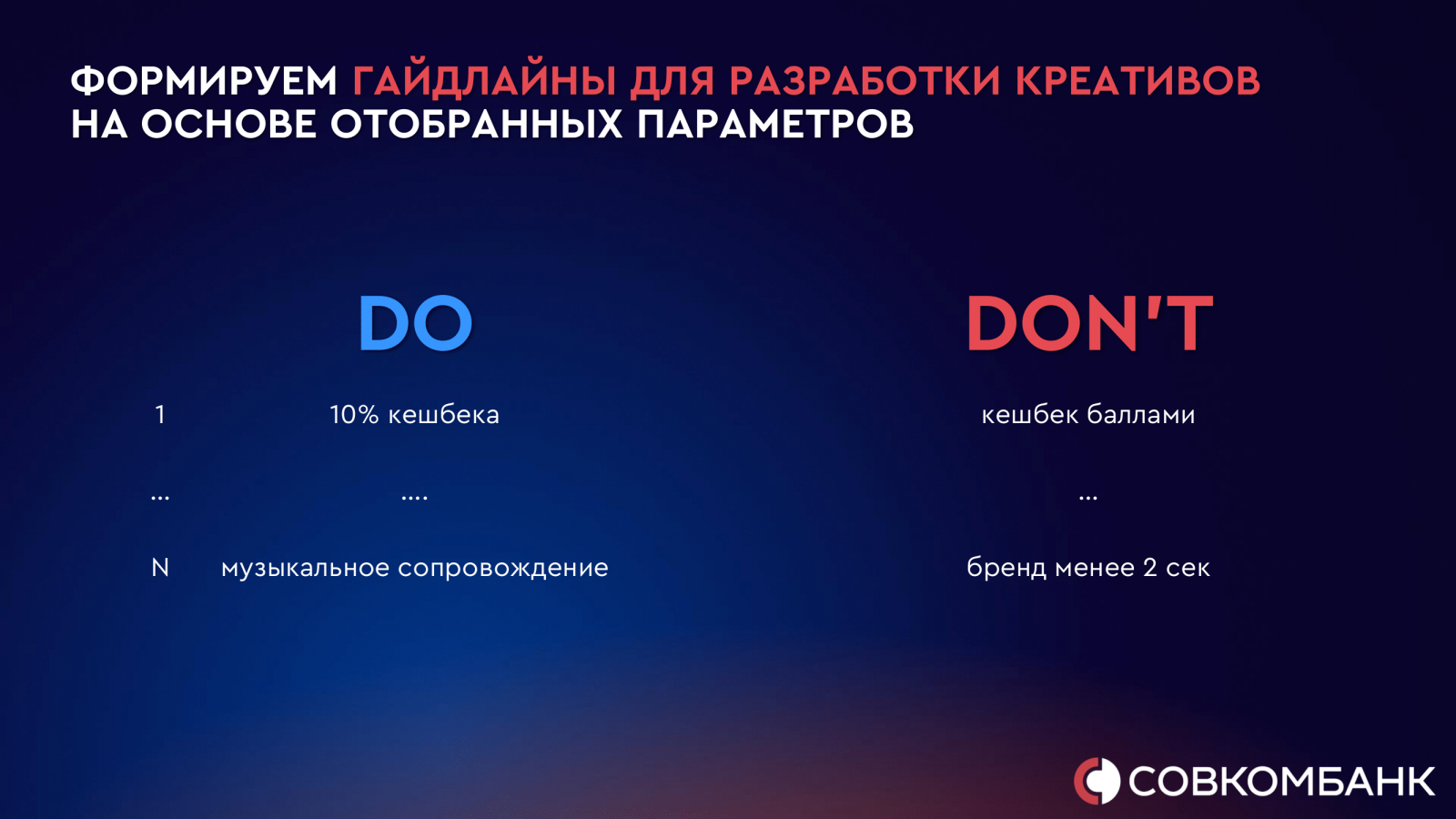 ФОРМИРУЕМ ГАЙДЛАЙНЫ ДЛЯ РАЗРАБОТКИ КРЕАТИВОВ НА ОСНОВЕ ОТОБРАННЫХ ПАРАМЕТРОВ

| | DO | DON'T |
|---|---|---|
| 1 | 10% кешбека | кешбек баллами |
| ... | .... | ... |
| N | музыкальное сопровождение | бренд менее 2 сек |

СОВКОМБАНК